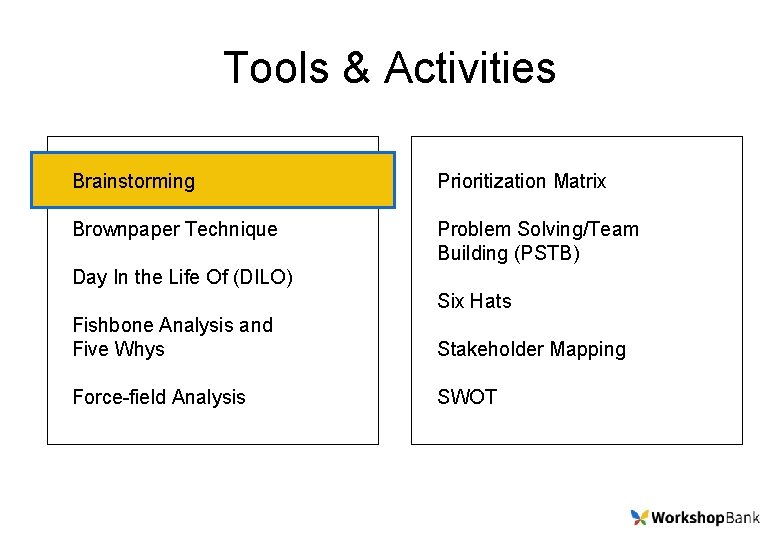 Tools & Activities

Brainstorming

Brownpaper Technique

Day In the Life Of (DILO)

Fishbone Analysis and Five Whys

Force-field Analysis

Prioritization Matrix

Problem Solving/Team Building (PSTB)

Six Hats

Stakeholder Mapping

SWOT

WorkshopBank